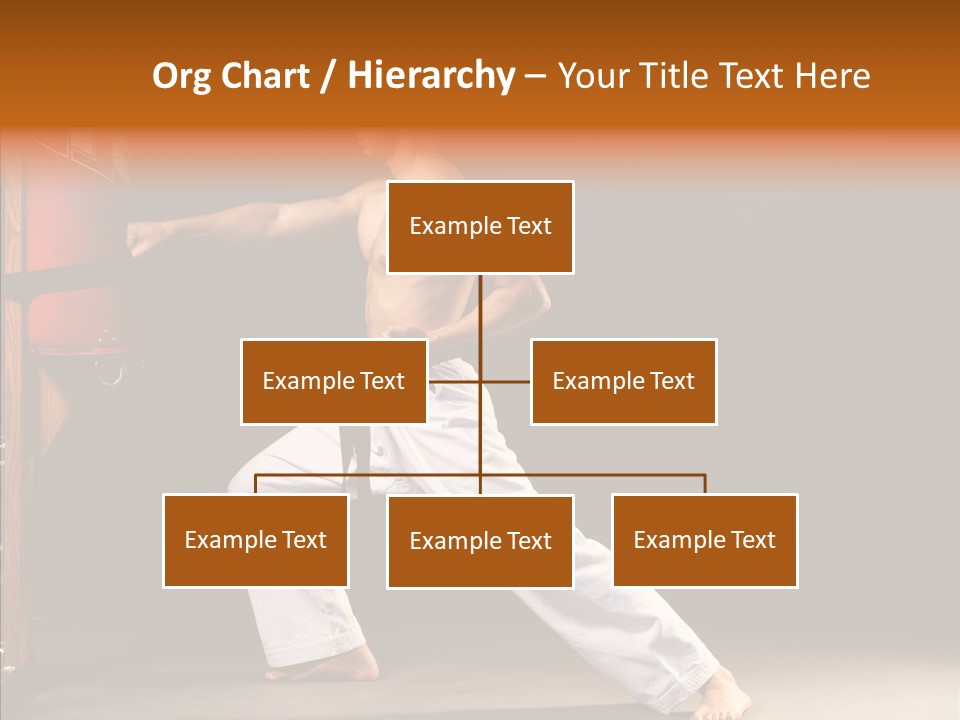 Org Chart / Hierarchy – Your Title Text Here

Example Text

Example Text

Example Text

Example Text

Example Text

Example Text